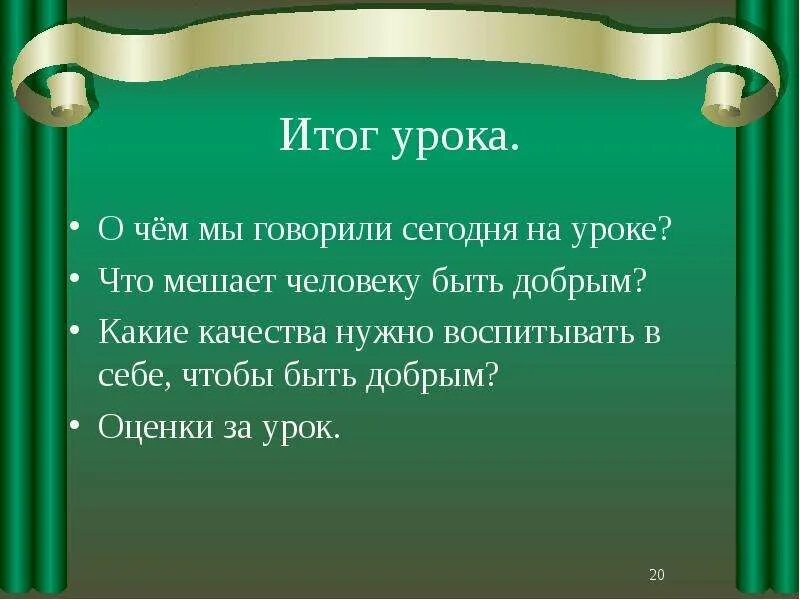 Итог урока.

• О чём мы говорили сегодня на уроке?
• Что мешает человеку быть добрым?
• Какие качества нужно воспитывать в себе, чтобы быть добрым?
• Оценки за урок.

20